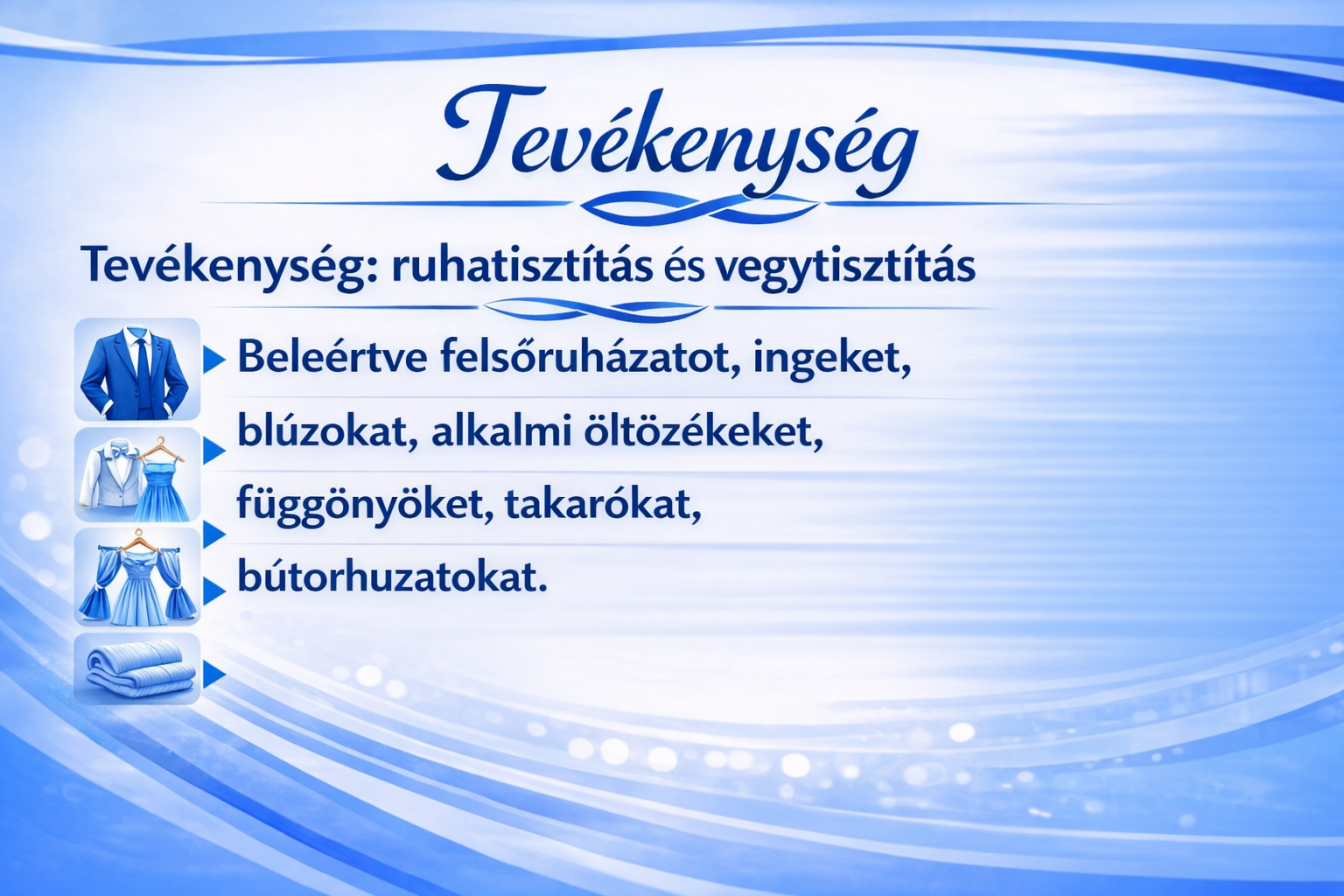 Tevékenység

Tevékenység: ruhatisztítás és vegytisztítás

Beleértve felsőruházatot, ingeket,

blúzokat, alkalmi öltözékeket,

függönyöket, takarókat,

bútorhuzatokat.